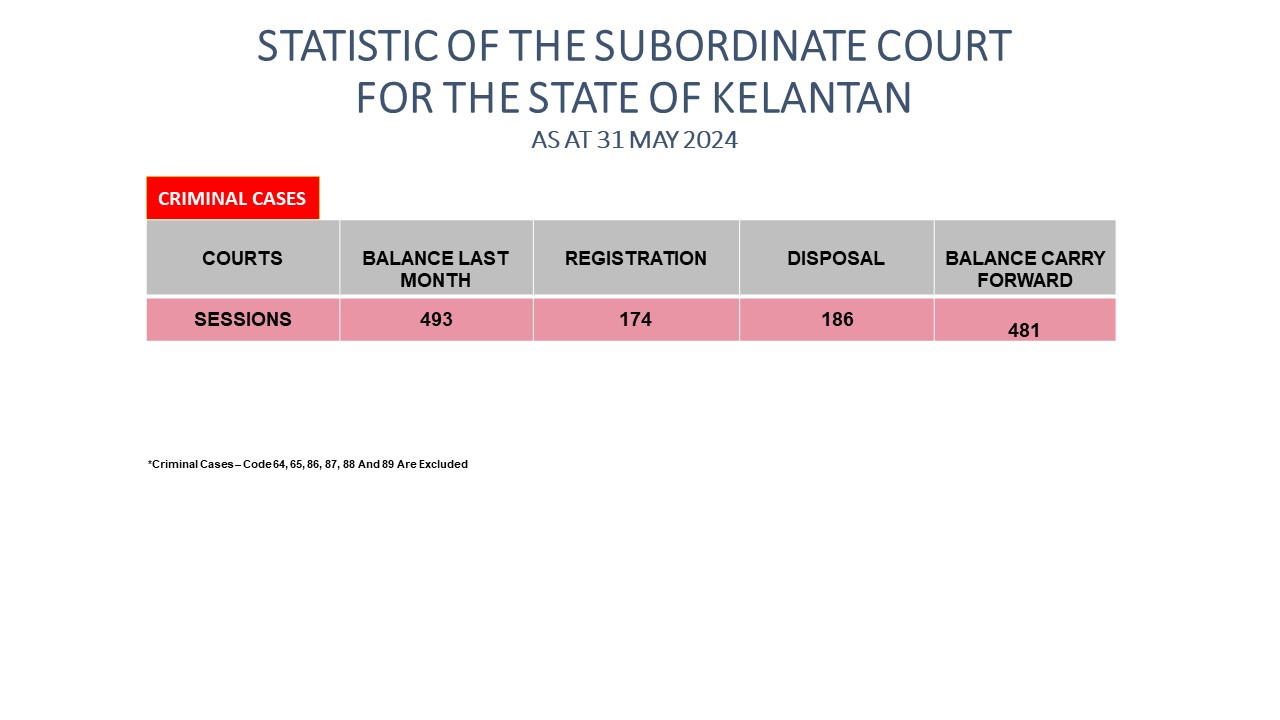 STATISTIC OF THE SUBORDINATE COURT FOR THE STATE OF KELANTAN
AS AT 31 MAY 2024

CRIMINAL CASES

| COURTS | BALANCE LAST MONTH | REGISTRATION | DISPOSAL | BALANCE CARRY FORWARD |
|---|---|---|---|---|
| SESSIONS | 493 | 174 | 186 | 481 |

*Criminal Cases – Code 64, 65, 86, 87, 88 And 89 Are Excluded